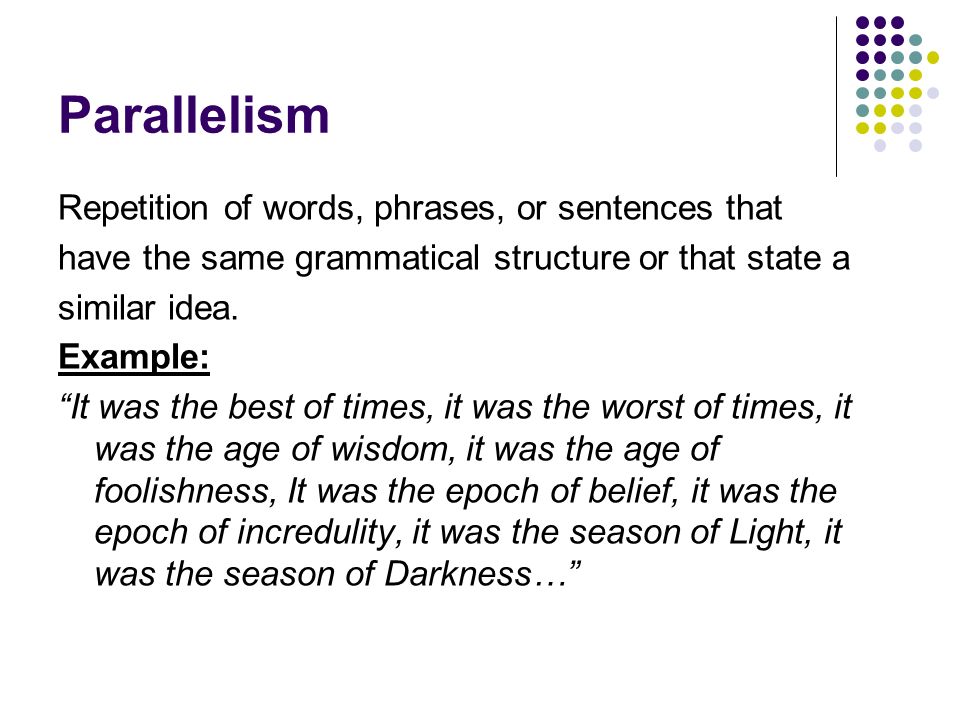 Parallelism

Repetition of words, phrases, or sentences that have the same grammatical structure or that state a similar idea.

Example:

“It was the best of times, it was the worst of times, it was the age of wisdom, it was the age of foolishness, It was the epoch of belief, it was the epoch of incredulity, it was the season of Light, it was the season of Darkness…”